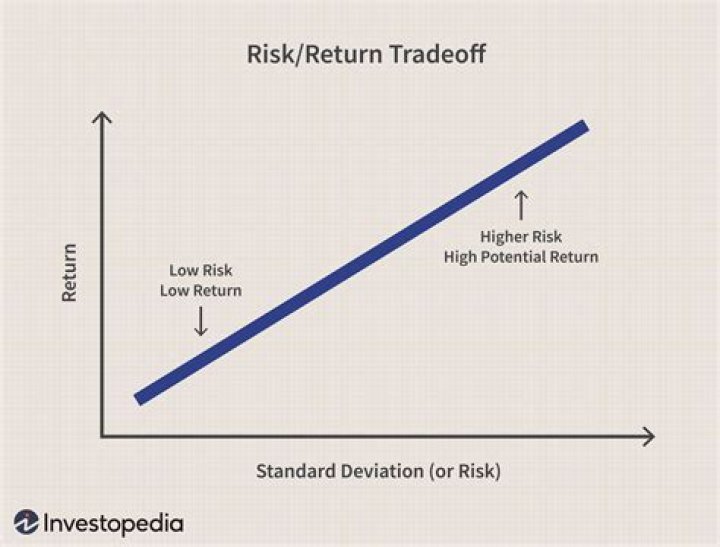 Risk/Return Tradeoff

Return

Low Risk
Low Return

Higher Risk
High Potential Return

Standard Deviation (or Risk)

Investopedia